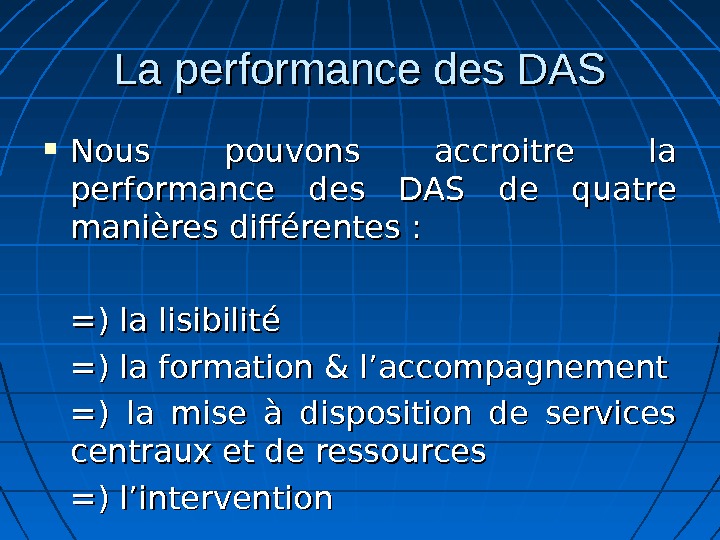 La performance des DAS

▪ Nous pouvons accroitre la performance des DAS de quatre manières différentes :

=) la lisibilité

=) la formation & l’accompagnement

=) la mise à disposition de services centraux et de ressources

=) l’intervention